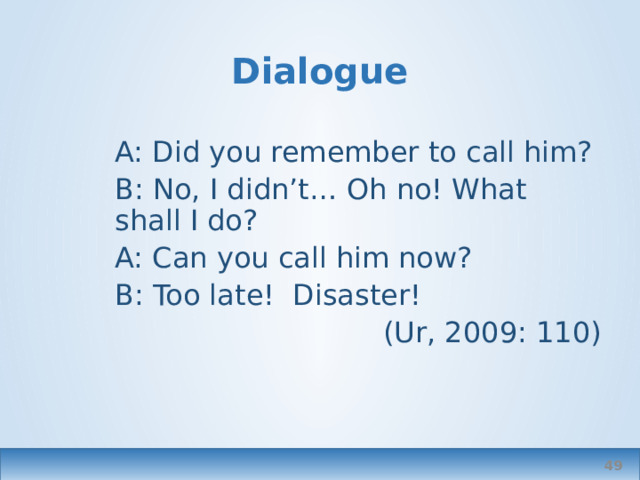 Dialogue

A: Did you remember to call him?

B: No, I didn’t… Oh no! What shall I do?

A: Can you call him now?

B: Too late!  Disaster!

(Ur, 2009: 110)

49